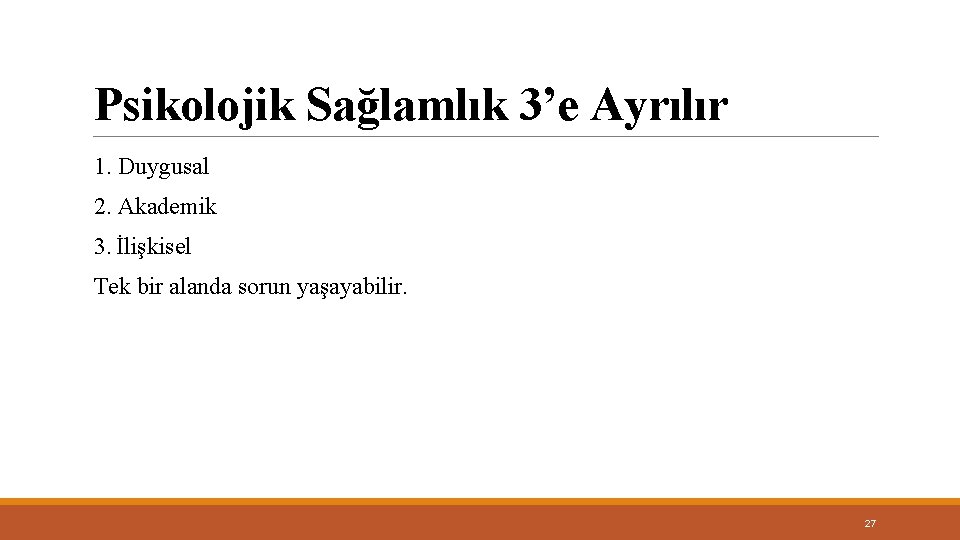 Psikolojik Sağlamlık 3’e Ayrılır

1. Duygusal

2. Akademik

3. İlişkisel

Tek bir alanda sorun yaşayabilir.

27